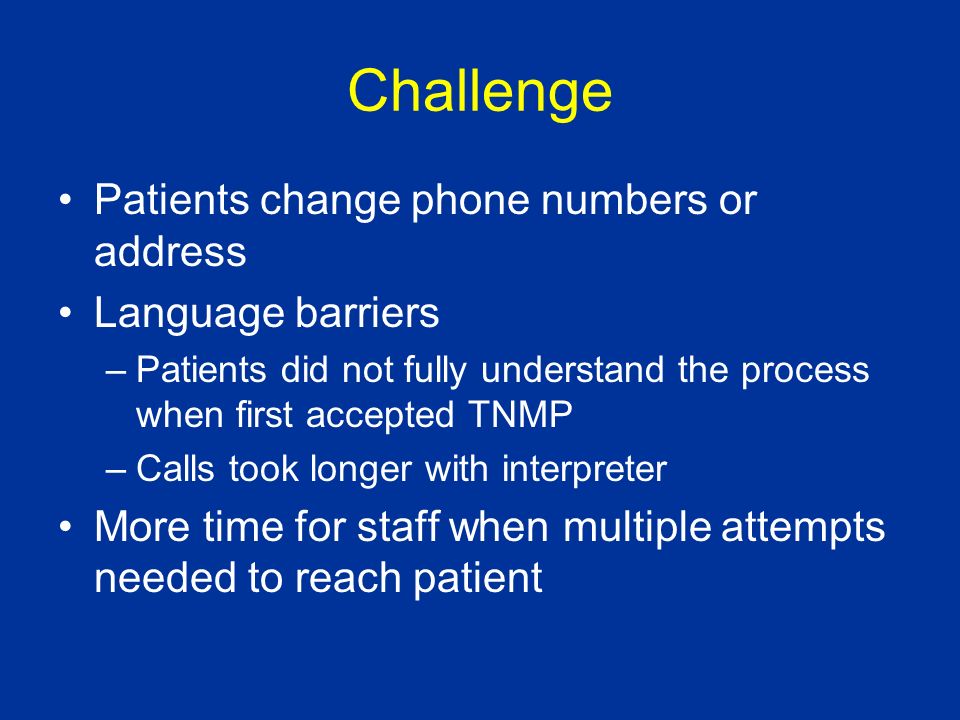 Challenge

• Patients change phone numbers or address
• Language barriers
– Patients did not fully understand the process when first accepted TNMP
– Calls took longer with interpreter
• More time for staff when multiple attempts needed to reach patient